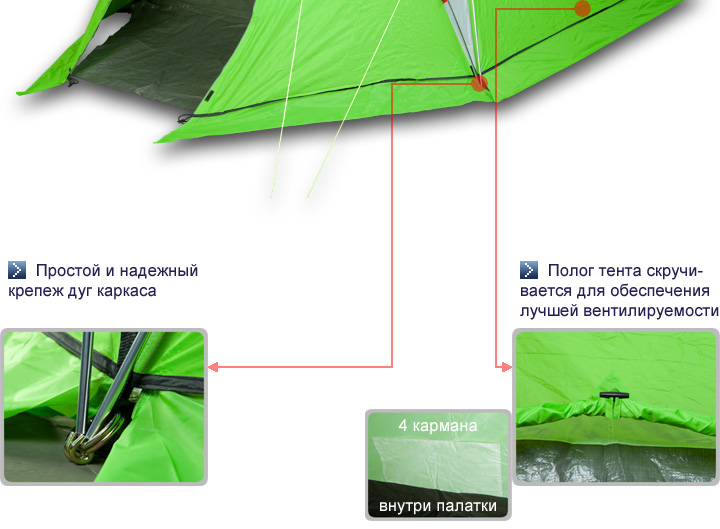 Простой и надежный крепеж дуг каркаса

Полог тента скручивается для обеспечения лучшей вентилируемости

4 кармана

внутри палатки